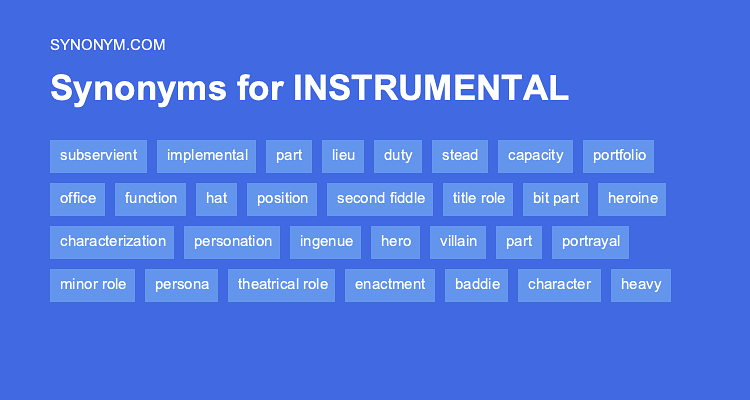 SYNONYM.COM

Synonyms for INSTRUMENTAL

subservient implemental part lieu duty stead capacity portfolio
office function hat position second fiddle title role bit part heroine
characterization personation ingenue hero villain part portrayal
minor role persona theatrical role enactment baddie character heavy